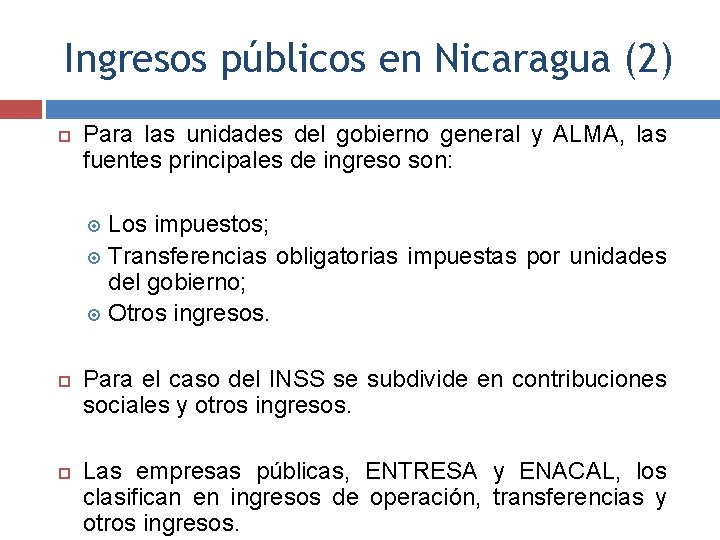 Ingresos públicos en Nicaragua (2)

Para las unidades del gobierno general y ALMA, las fuentes principales de ingreso son:

Los impuestos;

Transferencias obligatorias impuestas por unidades del gobierno;

Otros ingresos.

Para el caso del INSS se subdivide en contribuciones sociales y otros ingresos.

Las empresas públicas, ENTRESA y ENACAL, los clasifican en ingresos de operación, transferencias y otros ingresos.